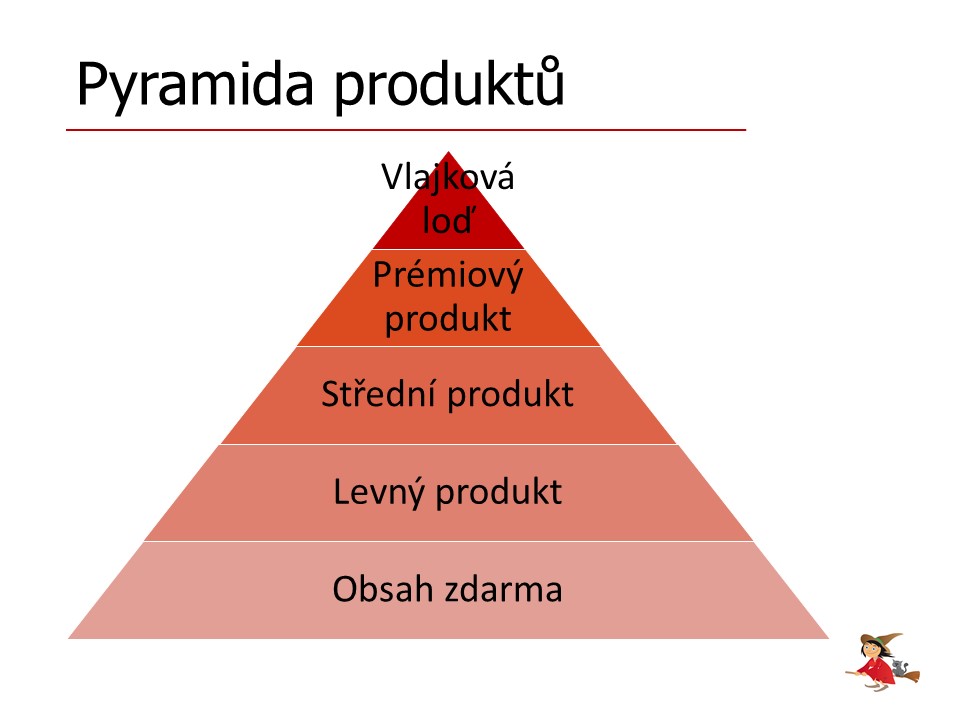 Pyramida produktů

Vlajková loď

Prémiový produkt

Střední produkt

Levný produkt

Obsah zdarma